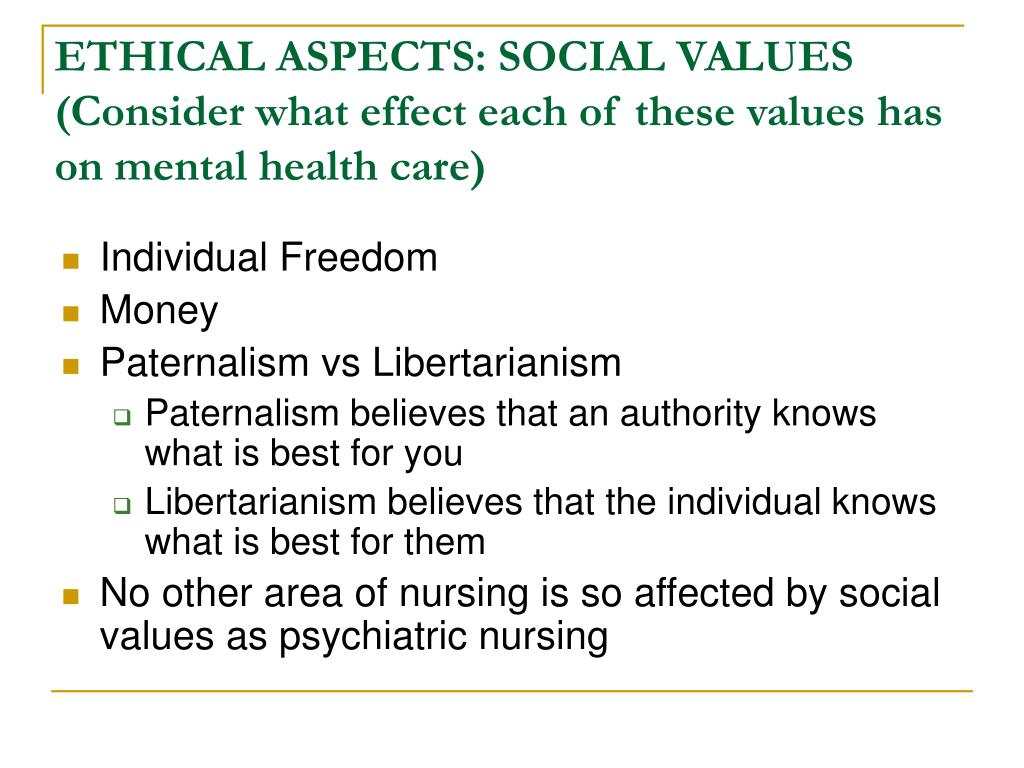 ETHICAL ASPECTS: SOCIAL VALUES (Consider what effect each of these values has on mental health care)

Individual Freedom
Money
Paternalism vs Libertarianism
Paternalism believes that an authority knows what is best for you
Libertarianism believes that the individual knows what is best for them
No other area of nursing is so affected by social values as psychiatric nursing